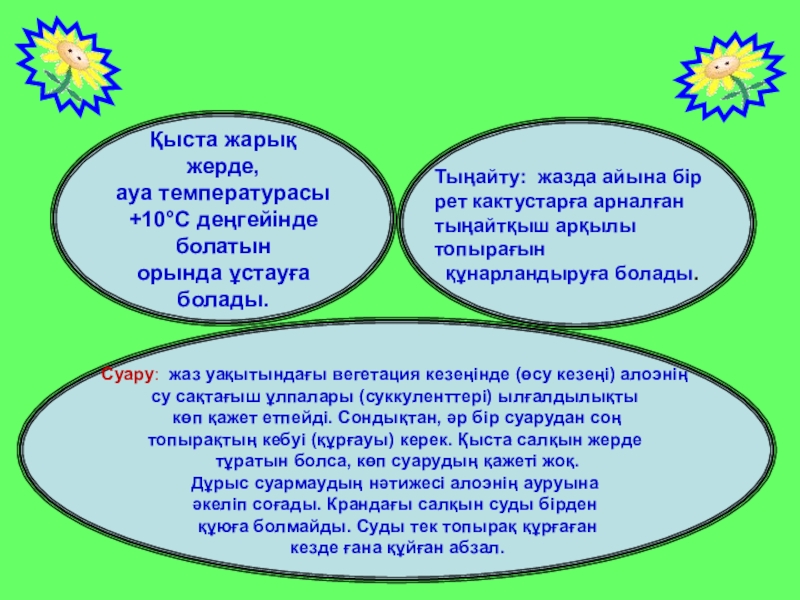 Қыста жарық жерде, ауа температурасы +10°С деңгейінде болатын орында ұстауға болады.

Тыңайту: жазда айына бір рет кактустарға арналған тыңайтқыш арқылы топырағын құнарландыруға болады.

Суару: жаз уақытындағы вегетация кезеңінде (өсу кезеңі) алоэнің су сақтағыш ұлпалары (суккуленттері) ылғалдылықты көп қажет етпейді. Сондықтан, әр бір суарудан соң топырақтың кебуі (құрғауы) керек. Қыста салқын жерде тұратын болса, көп суарудың қажеті жоқ. Дұрыс суармаудың нәтижесі алоэнің ауруына әкеліп соғады. Крандағы салқын суды бірден құюға болмайды. Суды тек топырақ құрғаған кезде ғана құйған абзал.